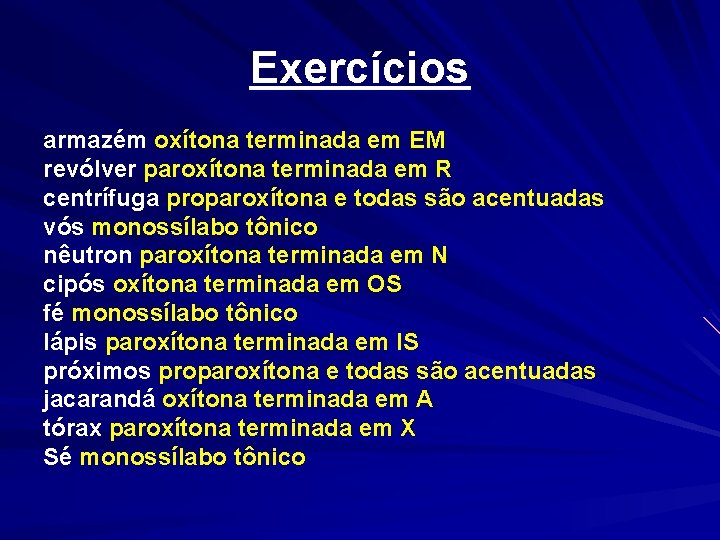 Exercícios

armazém oxítona terminada em EM
revólver paroxítona terminada em R
centrífuga proparoxítona e todas são acentuadas
vós monossílabo tônico
nêutron paroxítona terminada em N
cipós oxítona terminada em OS
fé monossílabo tônico
lápis paroxítona terminada em IS
próximos proparoxítona e todas são acentuadas
jacarandá oxítona terminada em A
tórax paroxítona terminada em X
Sé monossílabo tônico